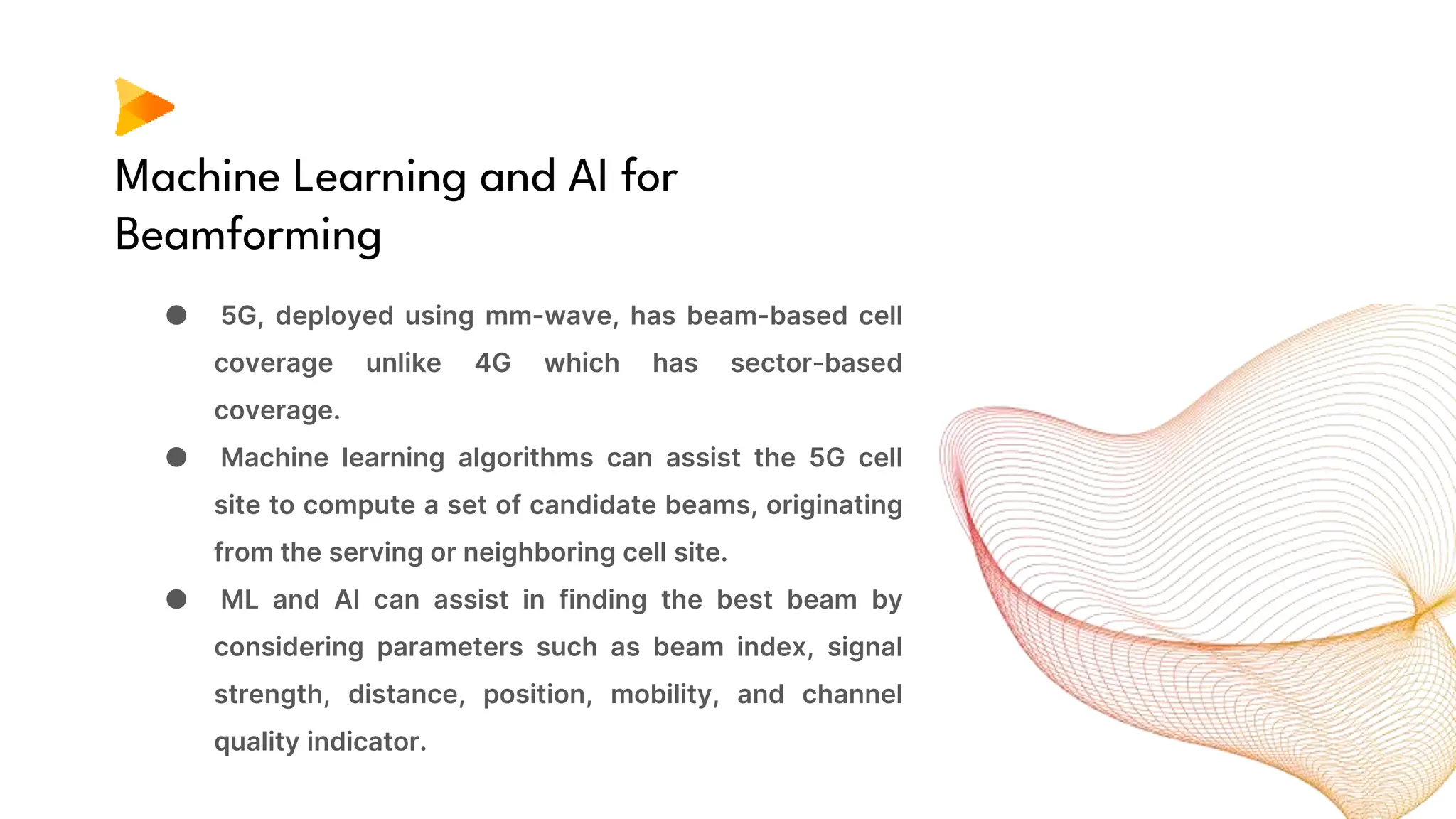 Machine Learning and AI for Beamforming

● 5G, deployed using mm-wave, has beam-based cell coverage unlike 4G which has sector-based coverage.

● Machine learning algorithms can assist the 5G cell site to compute a set of candidate beams, originating from the serving or neighboring cell site.

● ML and AI can assist in finding the best beam by considering parameters such as beam index, signal strength, distance, position, mobility, and channel quality indicator.